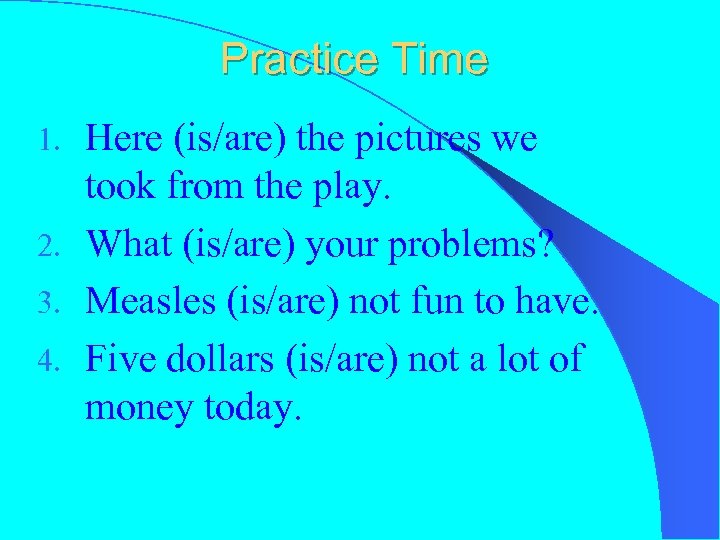 Practice Time

1. Here (is/are) the pictures we took from the play.
2. What (is/are) your problems?
3. Measles (is/are) not fun to have.
4. Five dollars (is/are) not a lot of money today.